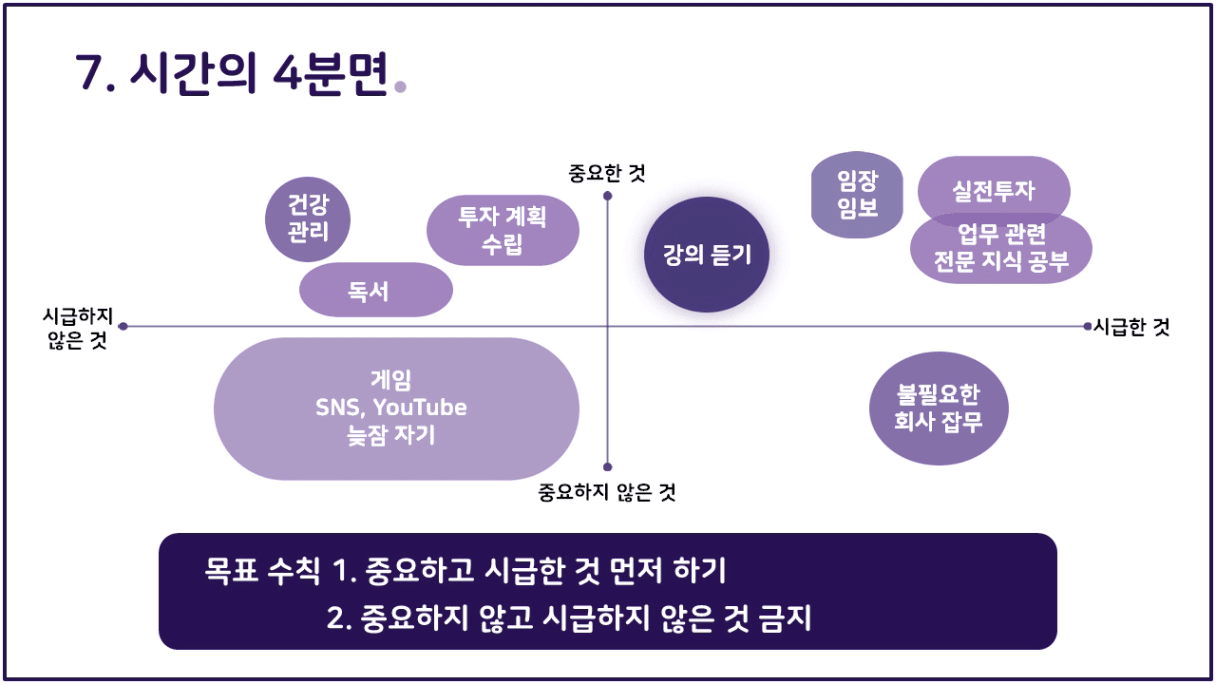 7. 시간의 4분면.

중요한 것

건강 관리

투자 계획 수립

독서

강의 듣기

임장 임보

실전투자

업무 관련 전문 지식 공부

시급하지 않은 것

시급한 것

게임
SNS, YouTube
늦잠 자기

불필요한 회사 잡무

중요하지 않은 것

목표 수칙 1. 중요하고 시급한 것 먼저 하기
2. 중요하지 않고 시급하지 않은 것 금지